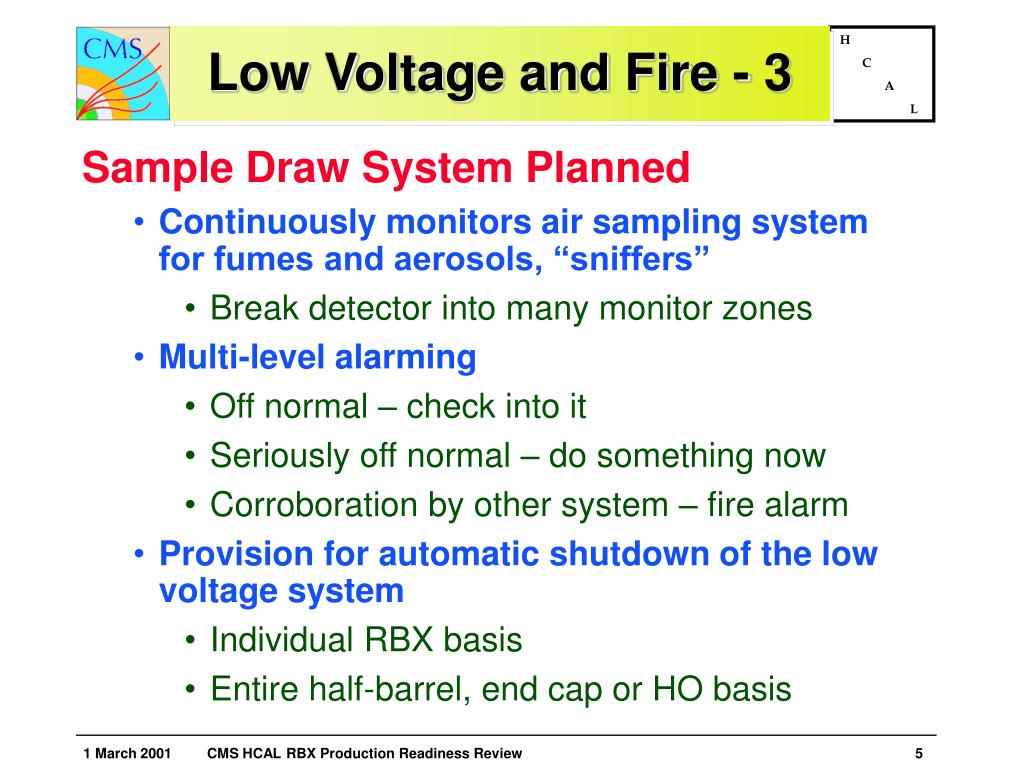 CMS

Low Voltage and Fire - 3

H
C
A
L

Sample Draw System Planned

• Continuously monitors air sampling system for fumes and aerosols, “sniffers”
  • Break detector into many monitor zones
• Multi-level alarming
  • Off normal – check into it
  • Seriously off normal – do something now
  • Corroboration by other system – fire alarm
• Provision for automatic shutdown of the low voltage system
  • Individual RBX basis
  • Entire half-barrel, end cap or HO basis

1 March 2001    CMS HCAL RBX Production Readiness Review    5